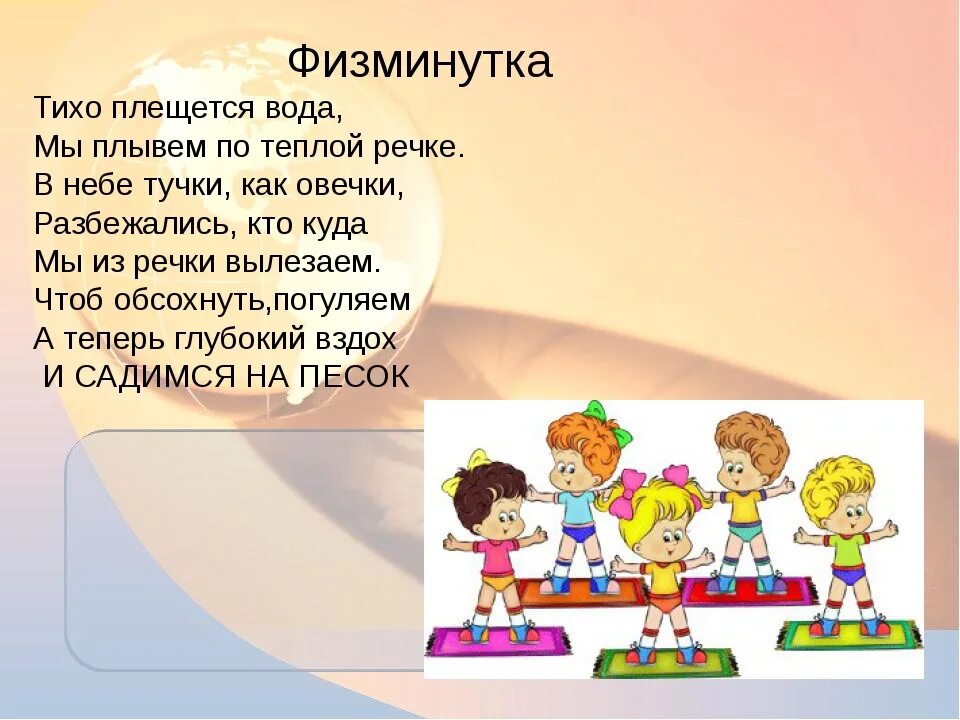 Физминутка

Тихо плещется вода,
Мы плывем по теплой речке.
В небе тучки, как овечки,
Разбежались, кто куда
Мы из речки вылезаем.
Чтоб обсохнуть,погуляем
А теперь глубокий вздох
И САДИМСЯ НА ПЕСОК